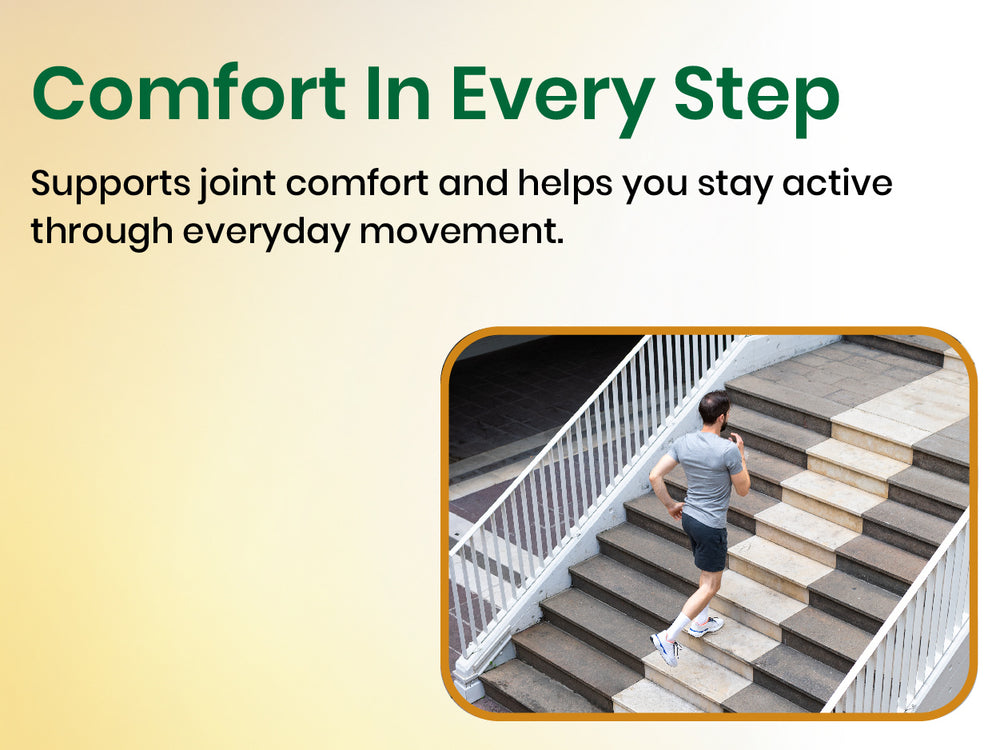 Comfort In Every Step

Supports joint comfort and helps you stay active through everyday movement.